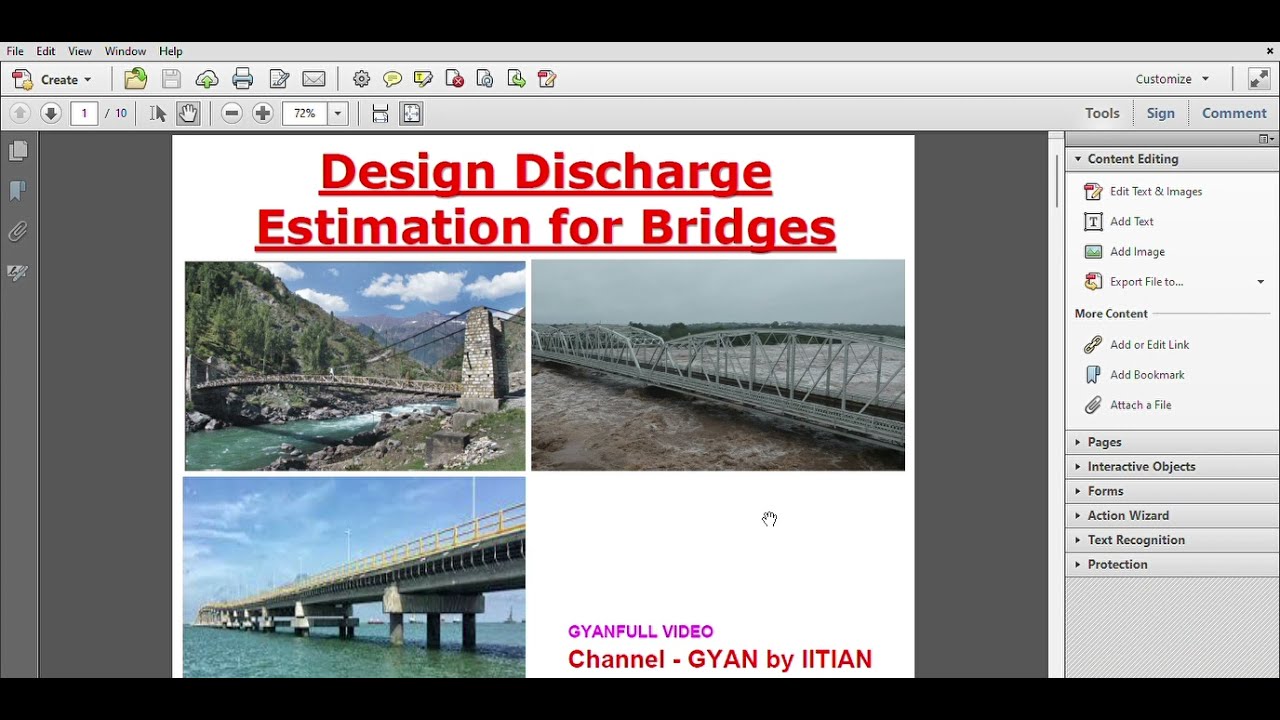 File Edit View Window Help

Create

Customize

1 / 10

72%

Tools Sign Comment

Design Discharge Estimation for Bridges

GYANFULL VIDEO
Channel - GYAN by IITIAN

Content Editing
Edit Text & Images
Add Text
Add Image
Export File to...
More Content
Add or Edit Link
Add Bookmark
Attach a File
Pages
Interactive Objects
Forms
Action Wizard
Text Recognition
Protection